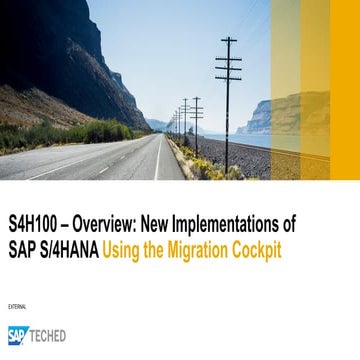 S4H100 – Overview: New Implementations of SAP S/4HANA Using the Migration Cockpit

EXTERNAL

SAP TECHED